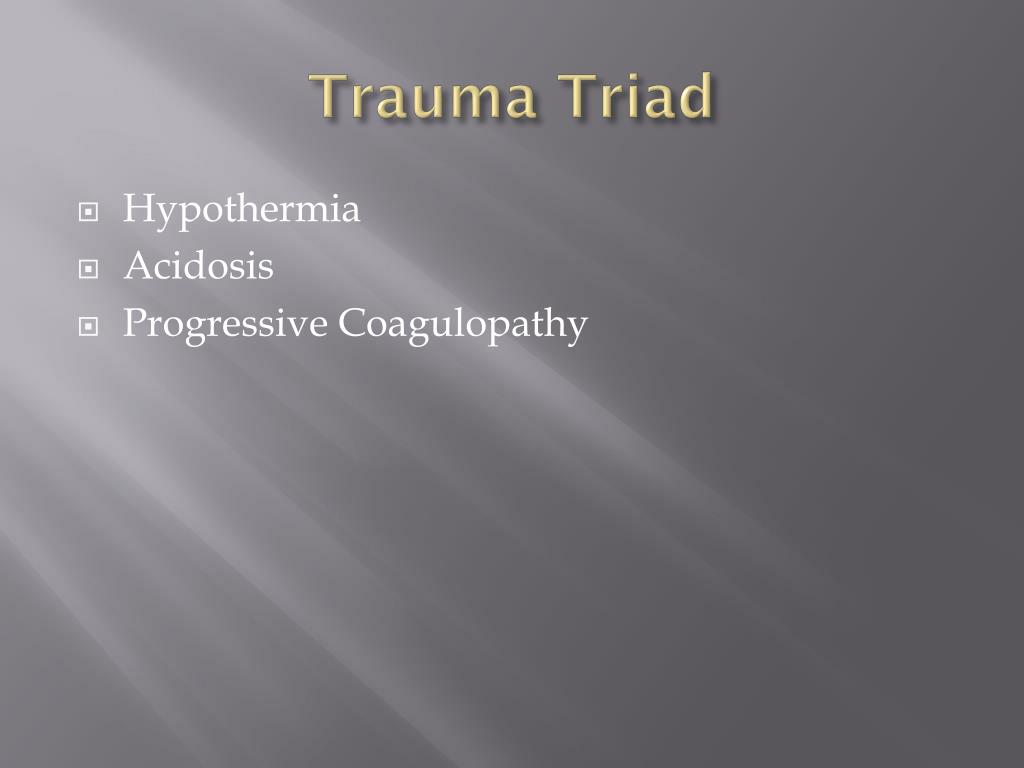 Trauma Triad

- Hypothermia
- Acidosis
- Progressive Coagulopathy